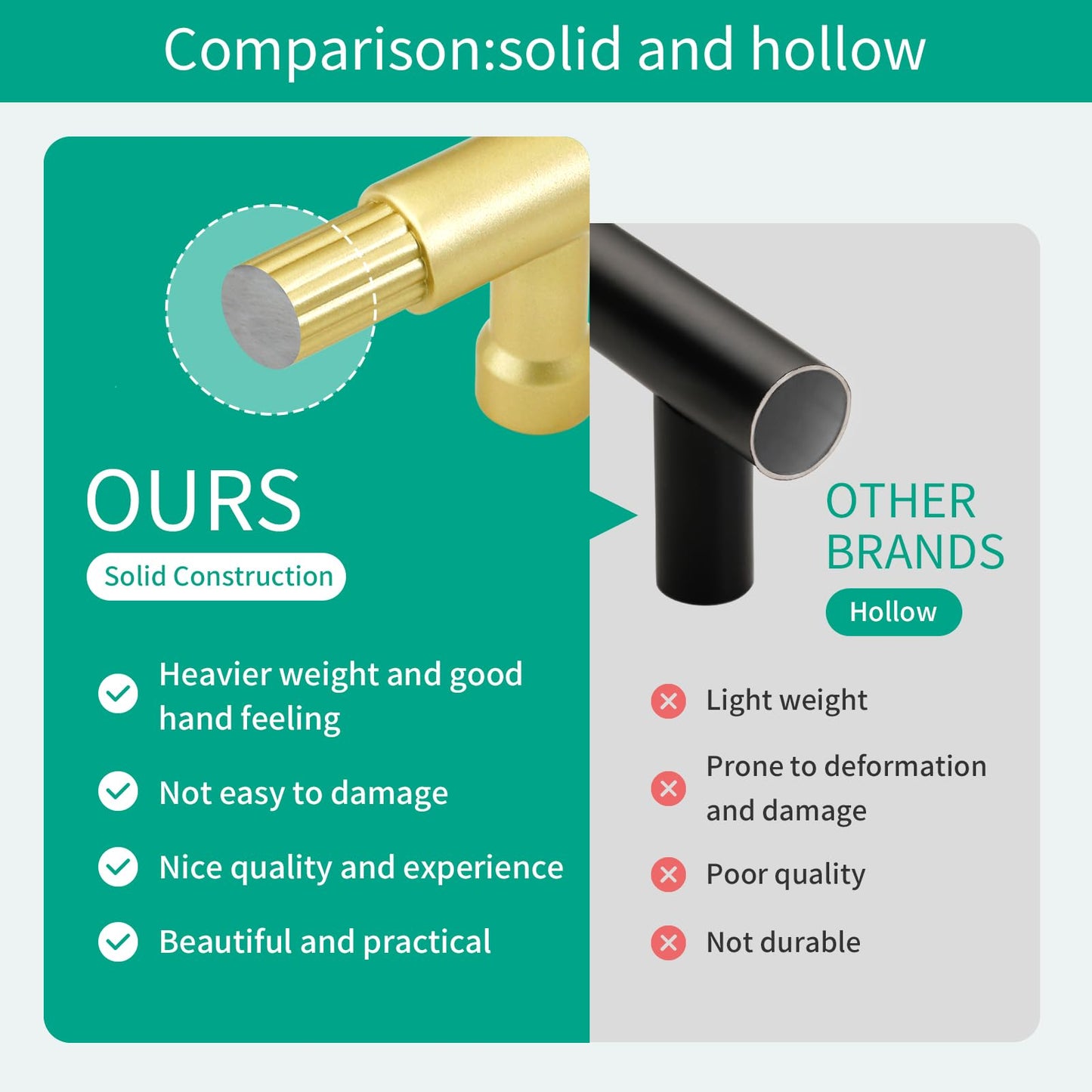 Comparison:solid and hollow

OURS

Solid Construction

Heavier weight and good hand feeling

Not easy to damage

Nice quality and experience

Beautiful and practical

OTHER BRANDS

Hollow

Light weight

Prone to deformation and damage

Poor quality

Not durable